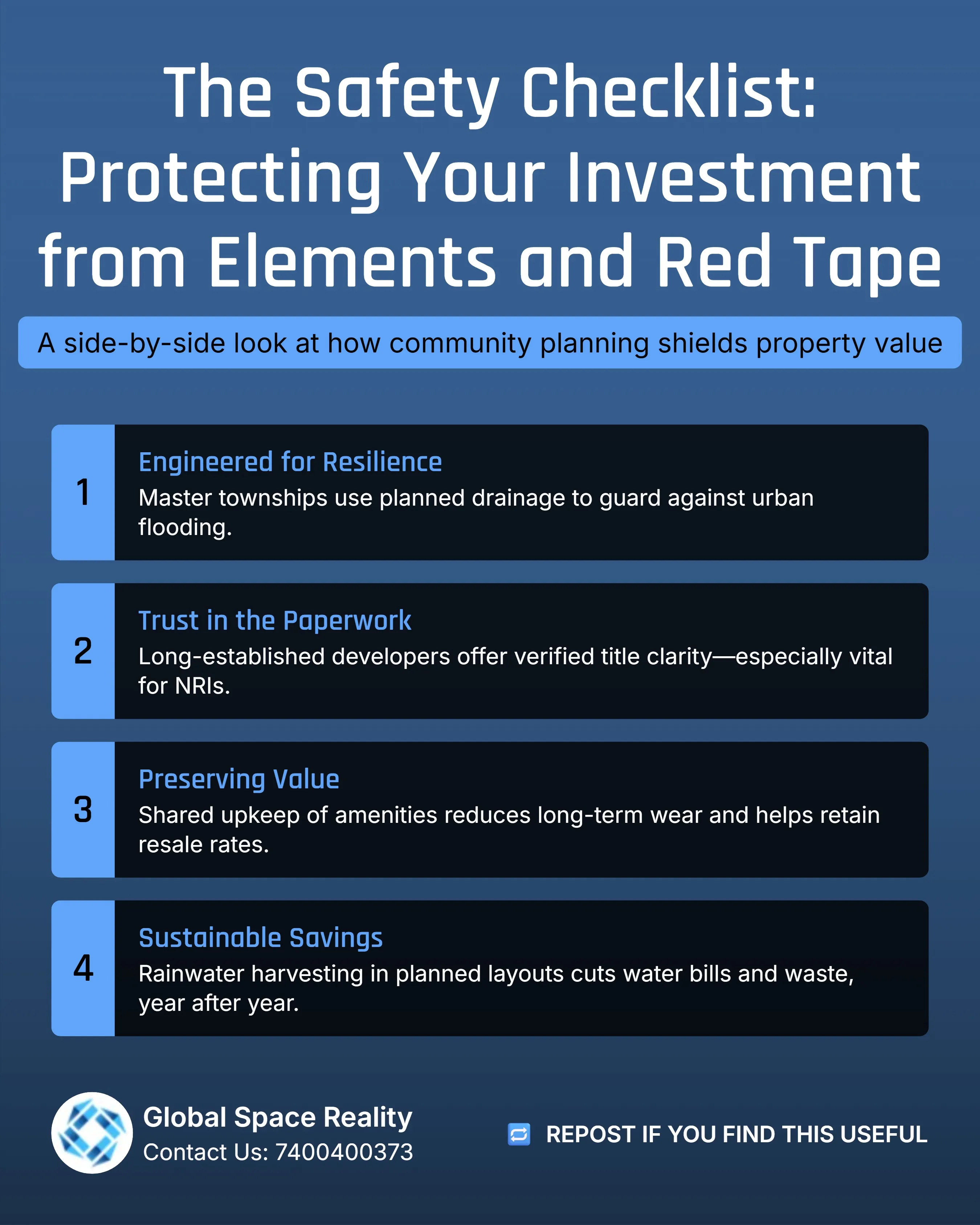 The Safety Checklist: Protecting Your Investment from Elements and Red Tape

A side-by-side look at how community planning shields property value

1
Engineered for Resilience
Master townships use planned drainage to guard against urban flooding.

2
Trust in the Paperwork
Long-established developers offer verified title clarity—especially vital for NRIs.

3
Preserving Value
Shared upkeep of amenities reduces long-term wear and helps retain resale rates.

4
Sustainable Savings
Rainwater harvesting in planned layouts cuts water bills and waste, year after year.

Global Space Reality
Contact Us: 7400400373

REPOST IF YOU FIND THIS USEFUL